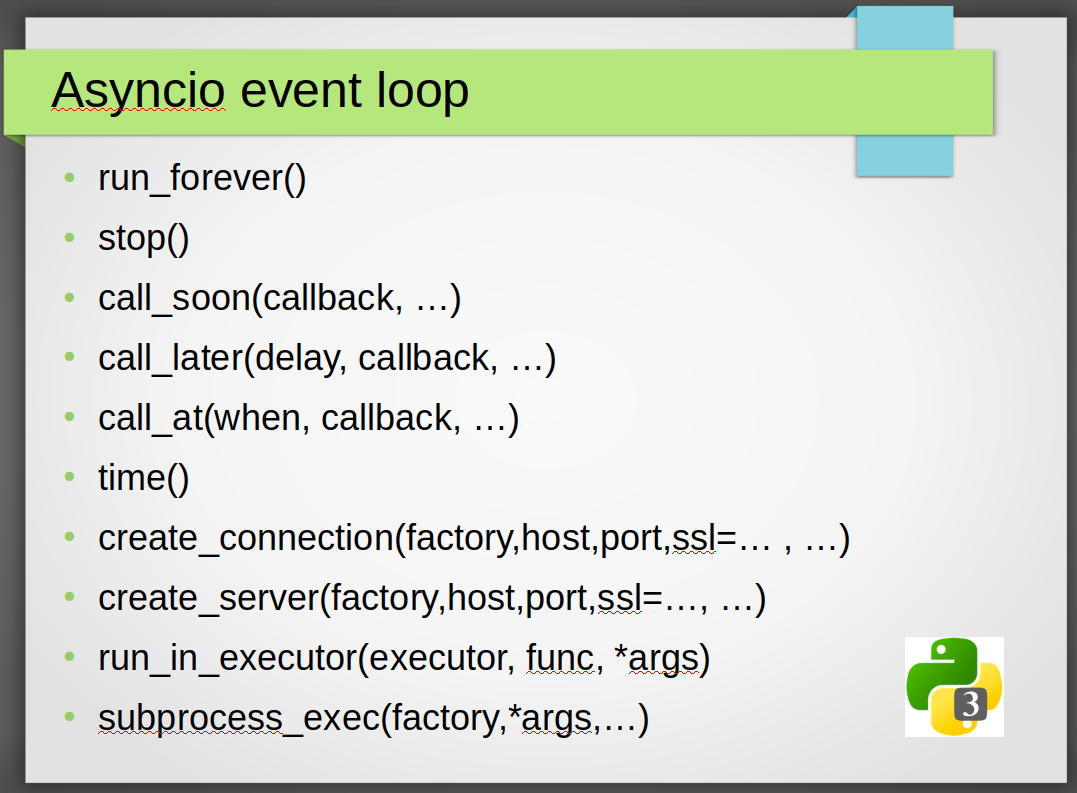 Asyncio event loop

- run_forever()
- stop()
- call_soon(callback, …)
- call_later(delay, callback, …)
- call_at(when, callback, …)
- time()
- create_connection(factory,host,port,ssl=… , …)
- create_server(factory,host,port,ssl=…, …)
- run_in_executor(executor, func, *args)
- subprocess_exec(factory,*args,…)

3